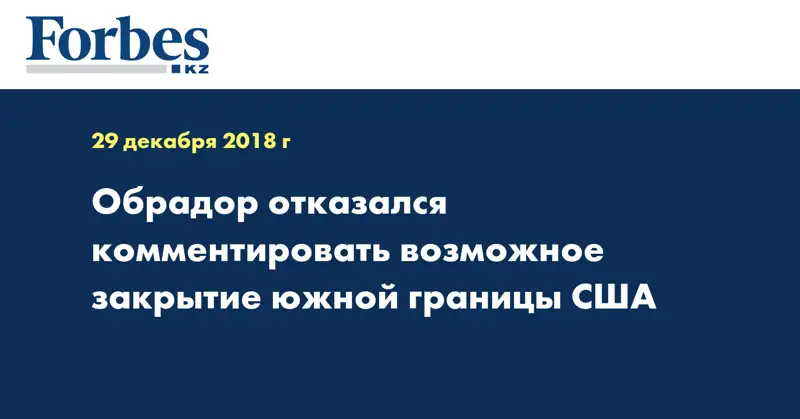 Forbes
KZ

29 декабря 2018 г

Обрадор отказался комментировать возможное закрытие южной границы США